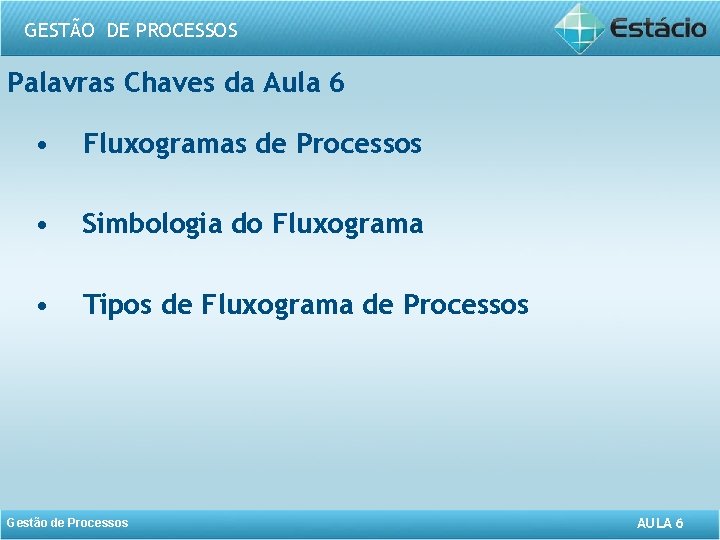 GESTÃO DE PROCESSOS

Estácio

Palavras Chaves da Aula 6

• Fluxogramas de Processos

• Simbologia do Fluxograma

• Tipos de Fluxograma de Processos

Gestão de Processos

AULA 6